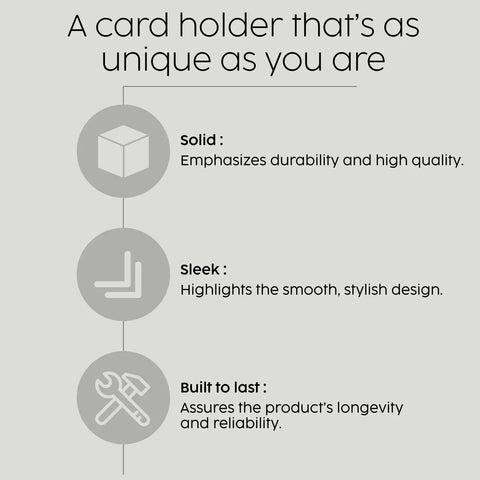 A card holder that's as unique as you are

Solid :
Emphasizes durability and high quality.

Sleek :
Highlights the smooth, stylish design.

Built to last :
Assures the product's longevity and reliability.